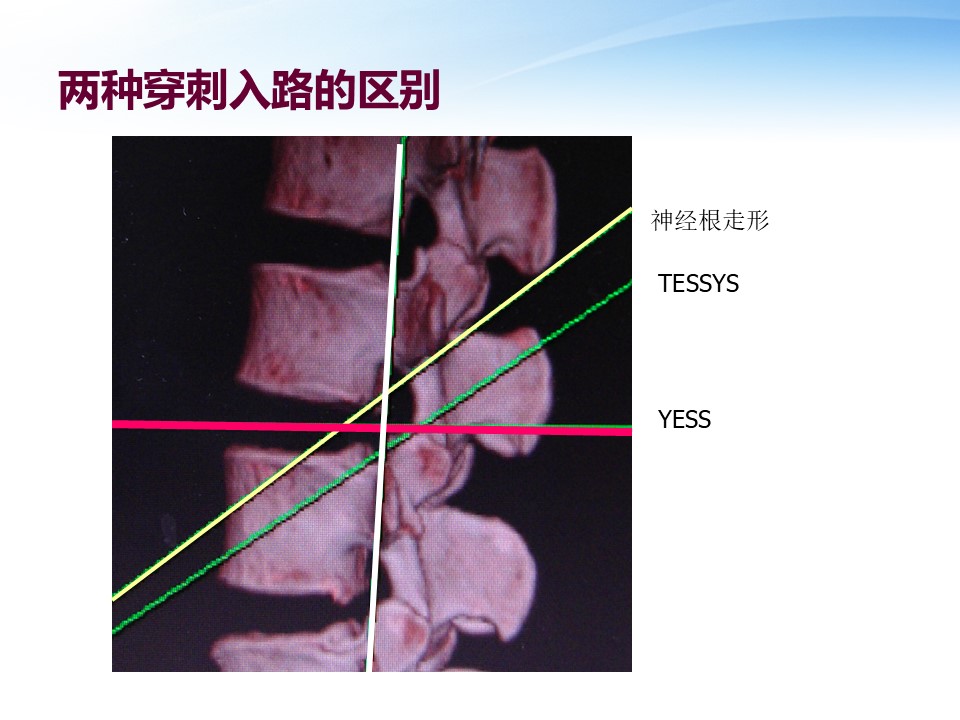 两种穿刺入路的区别

神经根走形

TESSYS

YESS